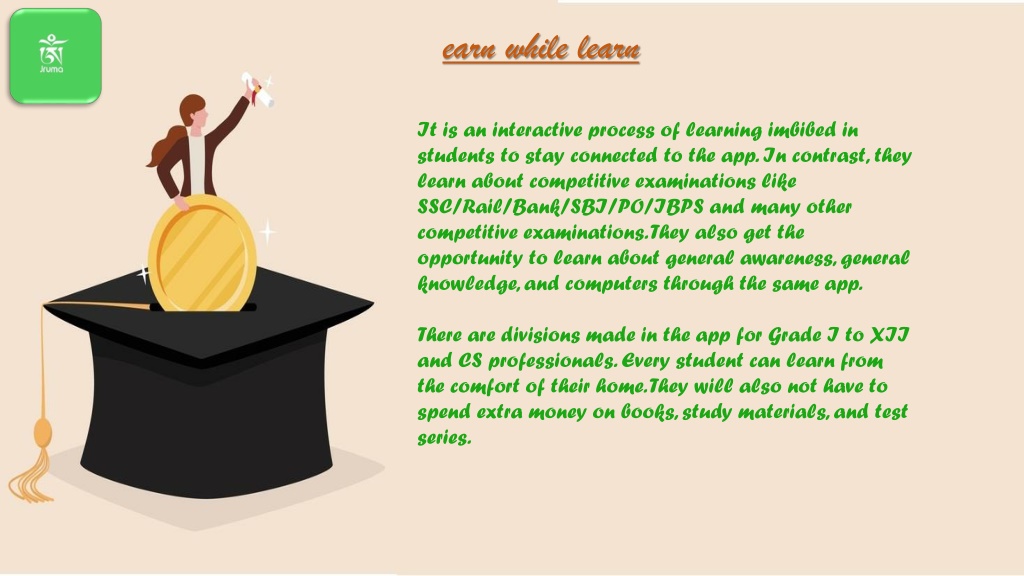 Jruma

earn while learn

It is an interactive process of learning imbibed in students to stay connected to the app. In contrast, they learn about competitive examinations like SSC/Rail/Bank/SBI/PO/IBPS and many other competitive examinations.They also get the opportunity to learn about general awareness, general knowledge, and computers through the same app.

There are divisions made in the app for Grade I to XII and CS professionals. Every student can learn from the comfort of their home.They will also not have to spend extra money on books, study materials, and test series.